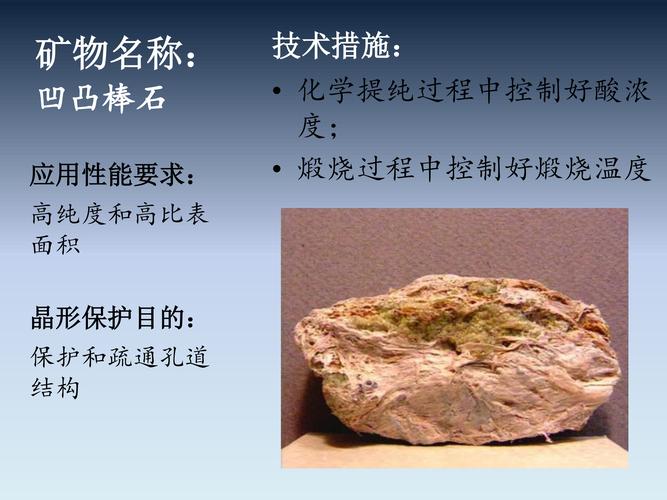 矿物名称：
凹凸棒石

应用性能要求：
高纯度和高比表面积

晶形保护目的：
保护和疏通孔道结构

技术措施：

• 化学提纯过程中控制好酸浓度；
• 煅烧过程中控制好煅烧温度